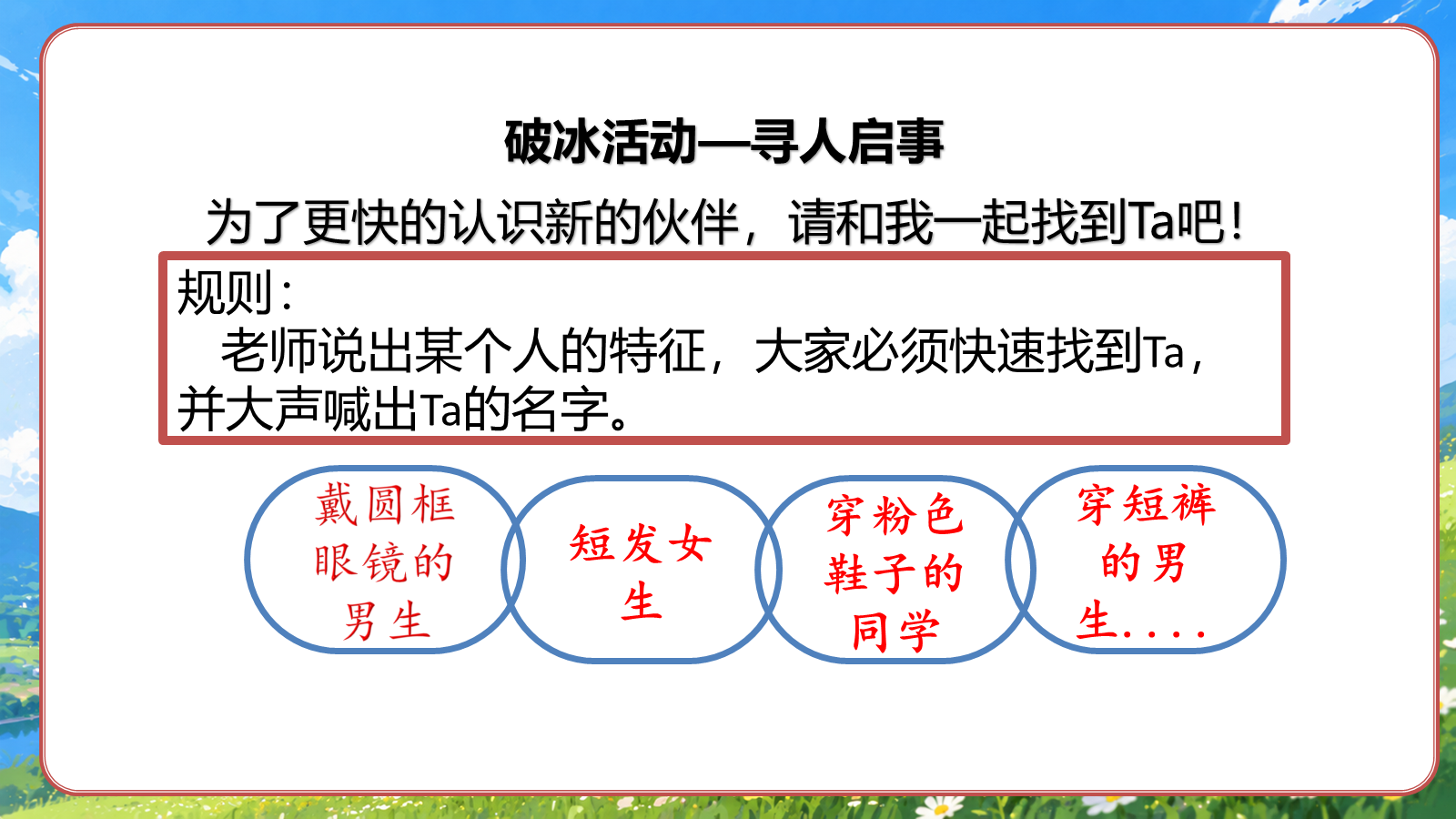 破冰活动—寻人启事

为了更快的认识新的伙伴，请和我一起找到Ta吧！

规则：
老师说出某个人的特征，大家必须快速找到Ta，并大声喊出Ta的名字。

戴圆框眼镜的男生

短发女生

穿粉色鞋子的同学

穿短裤的男生....